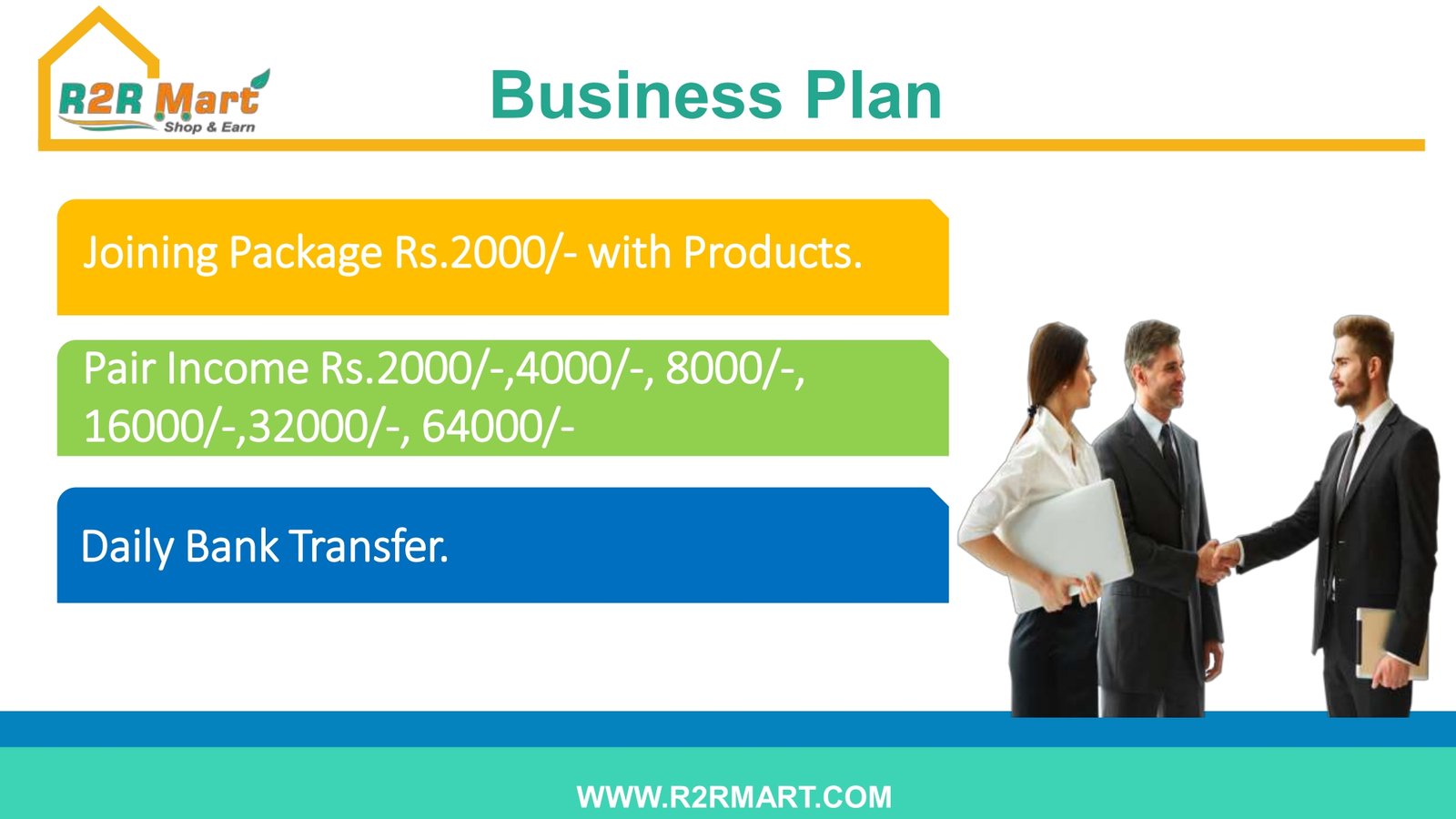 R2R Mart
Shop & Earn

Business Plan

Joining Package Rs.2000/- with Products.

Pair Income Rs.2000/-,4000/-, 8000/-, 16000/-,32000/-, 64000/-

Daily Bank Transfer.

WWW.R2RMART.COM